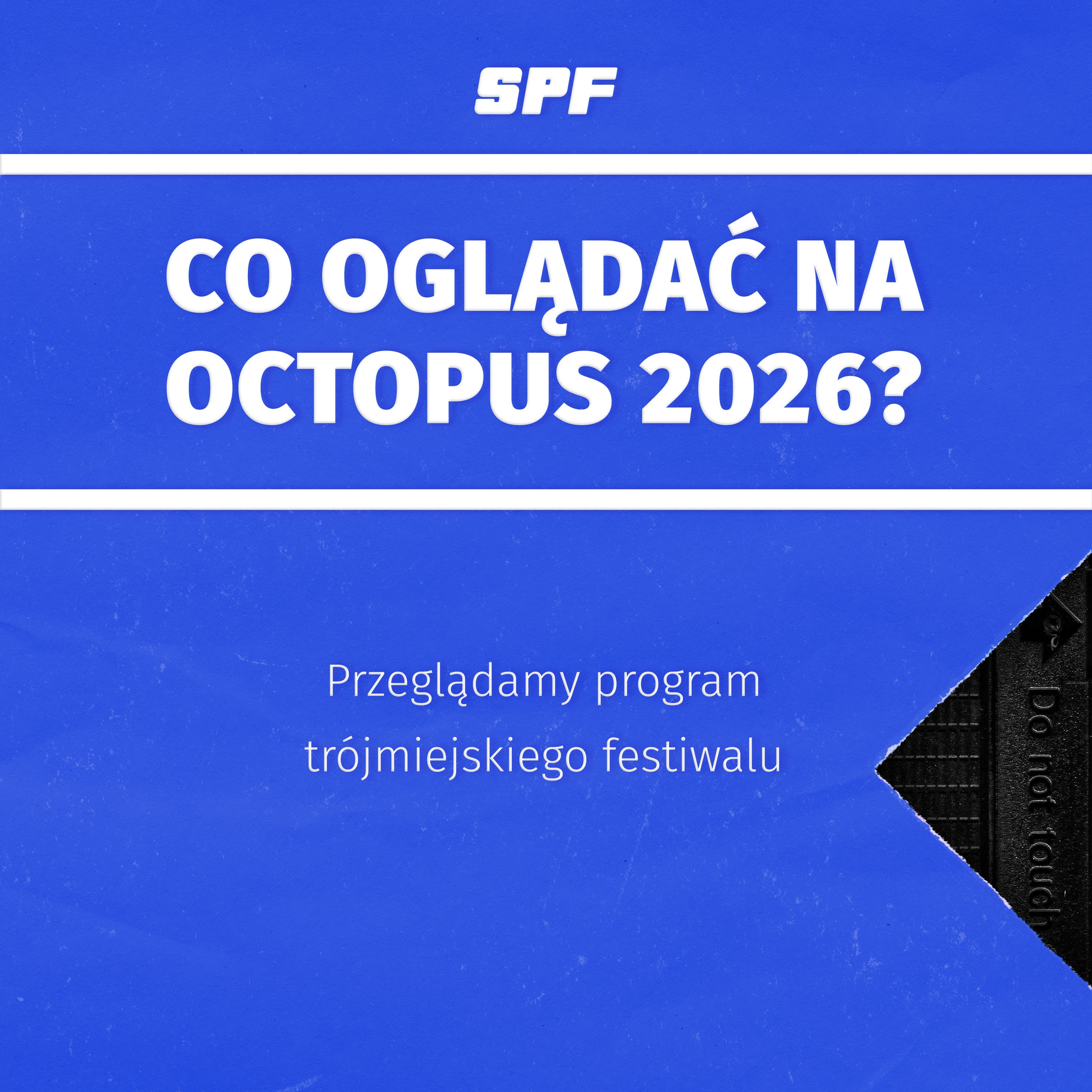 SPF

CO OGLĄDAĆ NA OCTOPUS 2026?

Przeglądamy program trójmiejskiego festiwalu

Do not touch